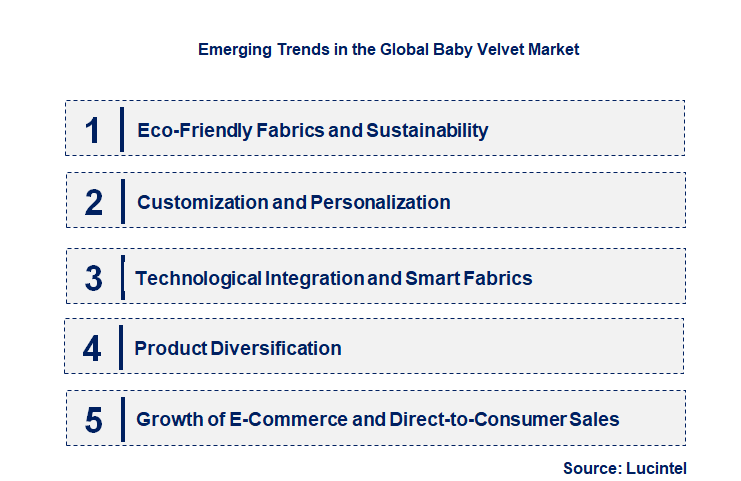 Emerging Trends in the Global Baby Velvet Market

1 Eco-Friendly Fabrics and Sustainability

2 Customization and Personalization

3 Technological Integration and Smart Fabrics

4 Product Diversification

5 Growth of E-Commerce and Direct-to-Consumer Sales

Source: Lucintel